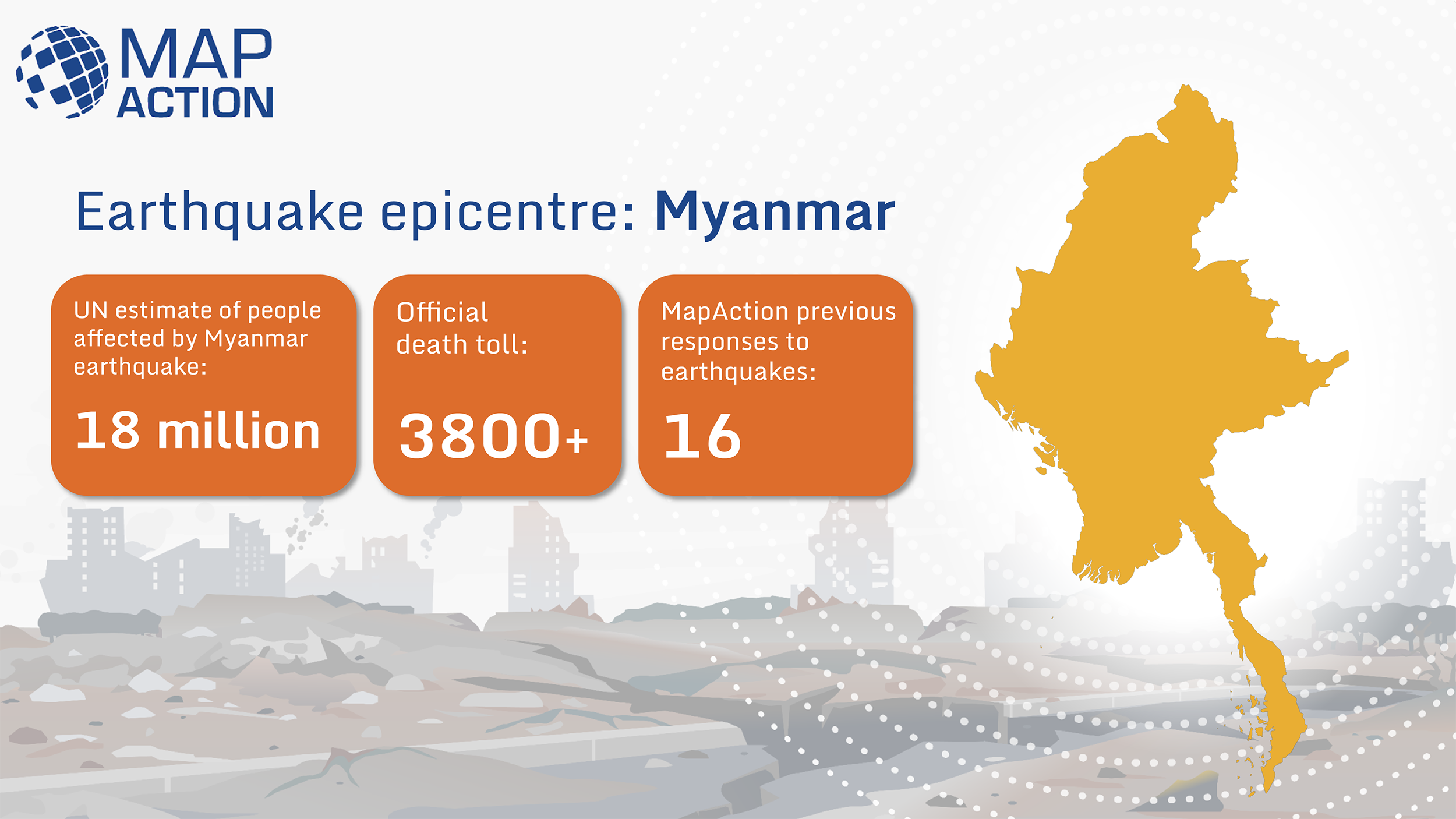 MAP ACTION

Earthquake epicentre: Myanmar

UN estimate of people affected by Myanmar earthquake:

18 million

Official death toll:

3800+

MapAction previous responses to earthquakes:

16